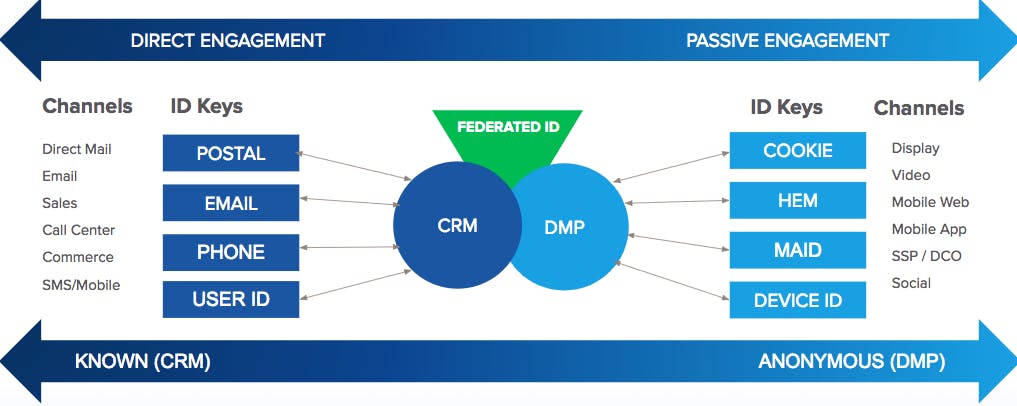 DIRECT ENGAGEMENT

PASSIVE ENGAGEMENT

Channels

Direct Mail
Email
Sales
Call Center
Commerce
SMS/Mobile

ID Keys

POSTAL
EMAIL
PHONE
USER ID

FEDERATED ID

CRM

DMP

ID Keys

COOKIE
HEM
MAID
DEVICE ID

Channels

Display
Video
Mobile Web
Mobile App
SSP / DCO
Social

KNOWN (CRM)

ANONYMOUS (DMP)